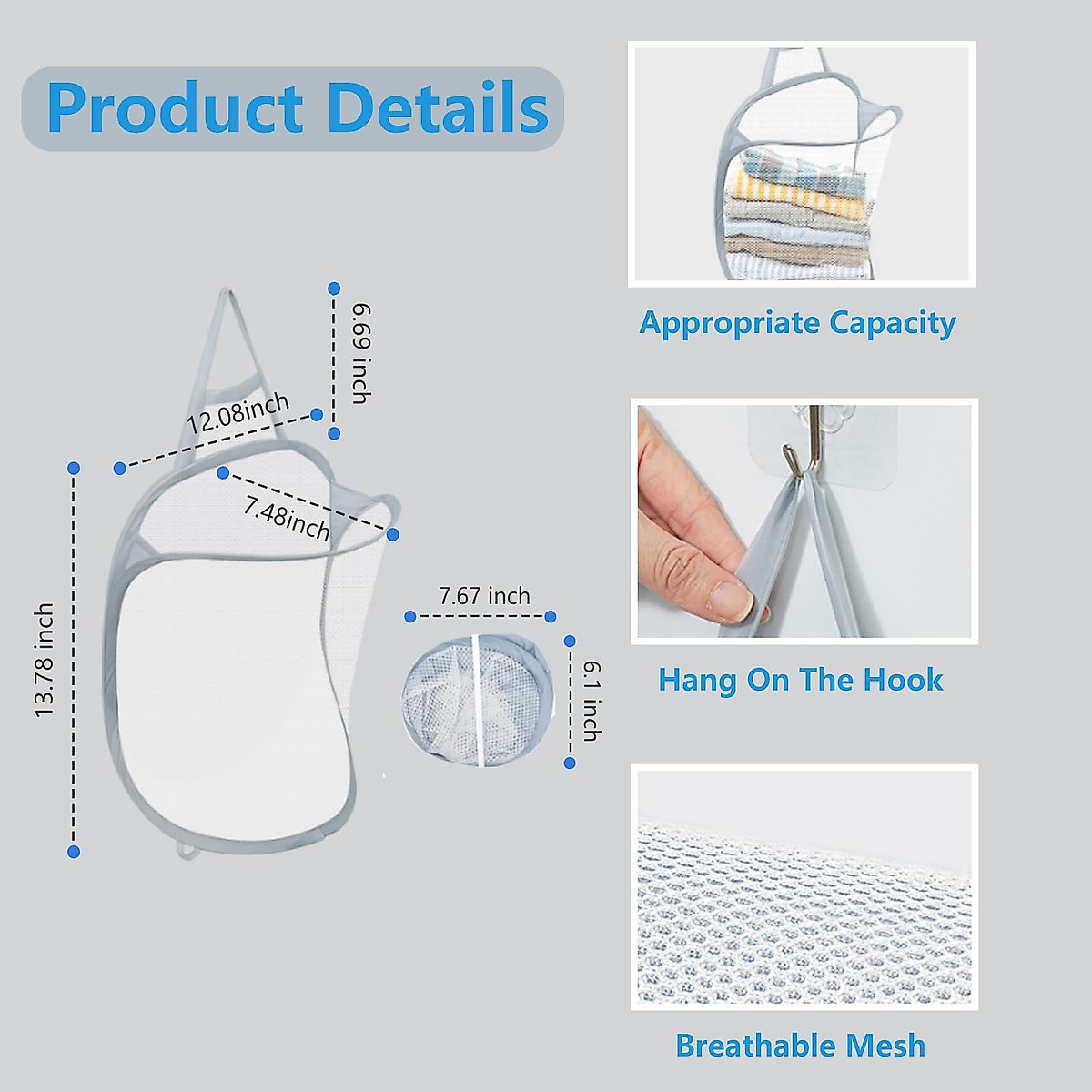 Product Details

6.69 inch

12.08inch

7.48inch

13.78 inch

7.67 inch

6.1 inch

Appropriate Capacity

Hang On The Hook

Breathable Mesh